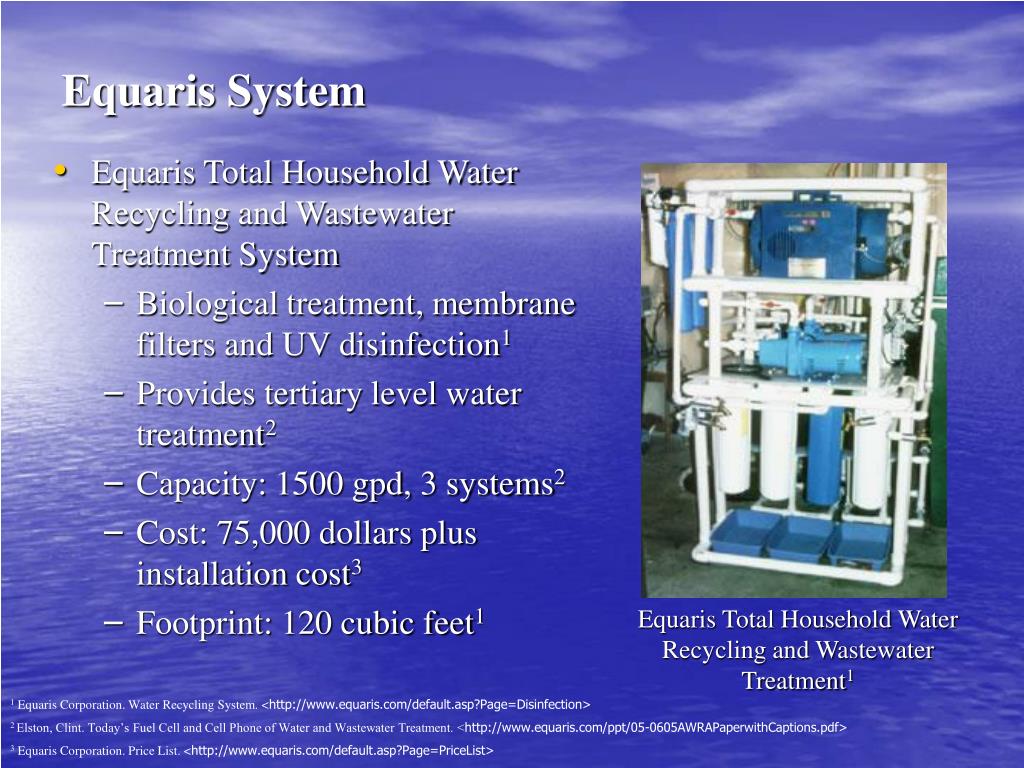 Equaris System

• Equaris Total Household Water Recycling and Wastewater Treatment System
– Biological treatment, membrane filters and UV disinfection$^1$
– Provides tertiary level water treatment$^2$
– Capacity: 1500 gpd, 3 systems$^2$
– Cost: 75,000 dollars plus installation cost$^3$
– Footprint: 120 cubic feet$^1$

Equaris Total Household Water Recycling and Wastewater Treatment$^1$

$^1$ Equaris Corporation. Water Recycling System. <http://www.equaris.com/default.asp?Page=Disinfection>

$^2$ Elston, Clint. Today's Fuel Cell and Cell Phone of Water and Wastewater Treatment. <http://www.equaris.com/ppt/05-0605AWRAPaperwithCaptions.pdf>

$^3$ Equaris Corporation. Price List. <http://www.equaris.com/default.asp?Page=PriceList>